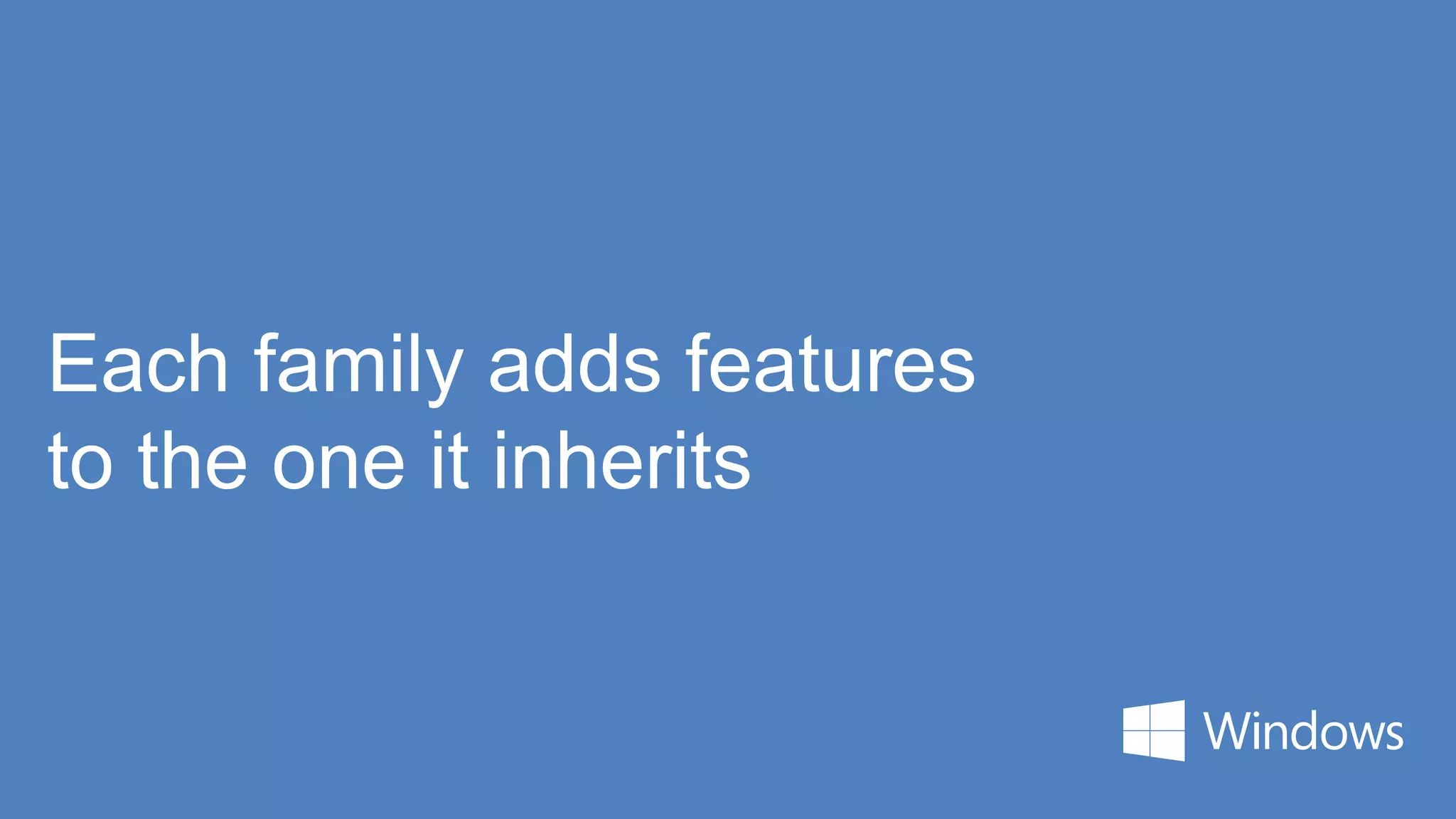 Each family adds features to the one it inherits

Windows